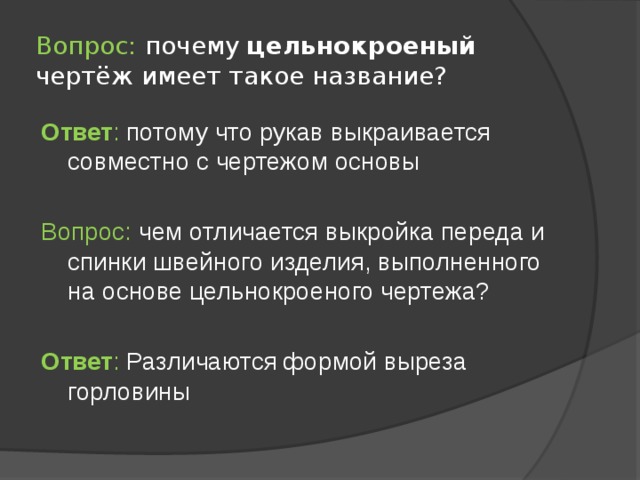 Вопрос: почему цельнокроеный чертёж имеет такое название?

Ответ: потому что рукав выкраивается совместно с чертежом основы

Вопрос: чем отличается выкройка переда и спинки швейного изделия, выполненного на основе цельнокроеного чертежа?

Ответ: Различаются формой выреза горловины